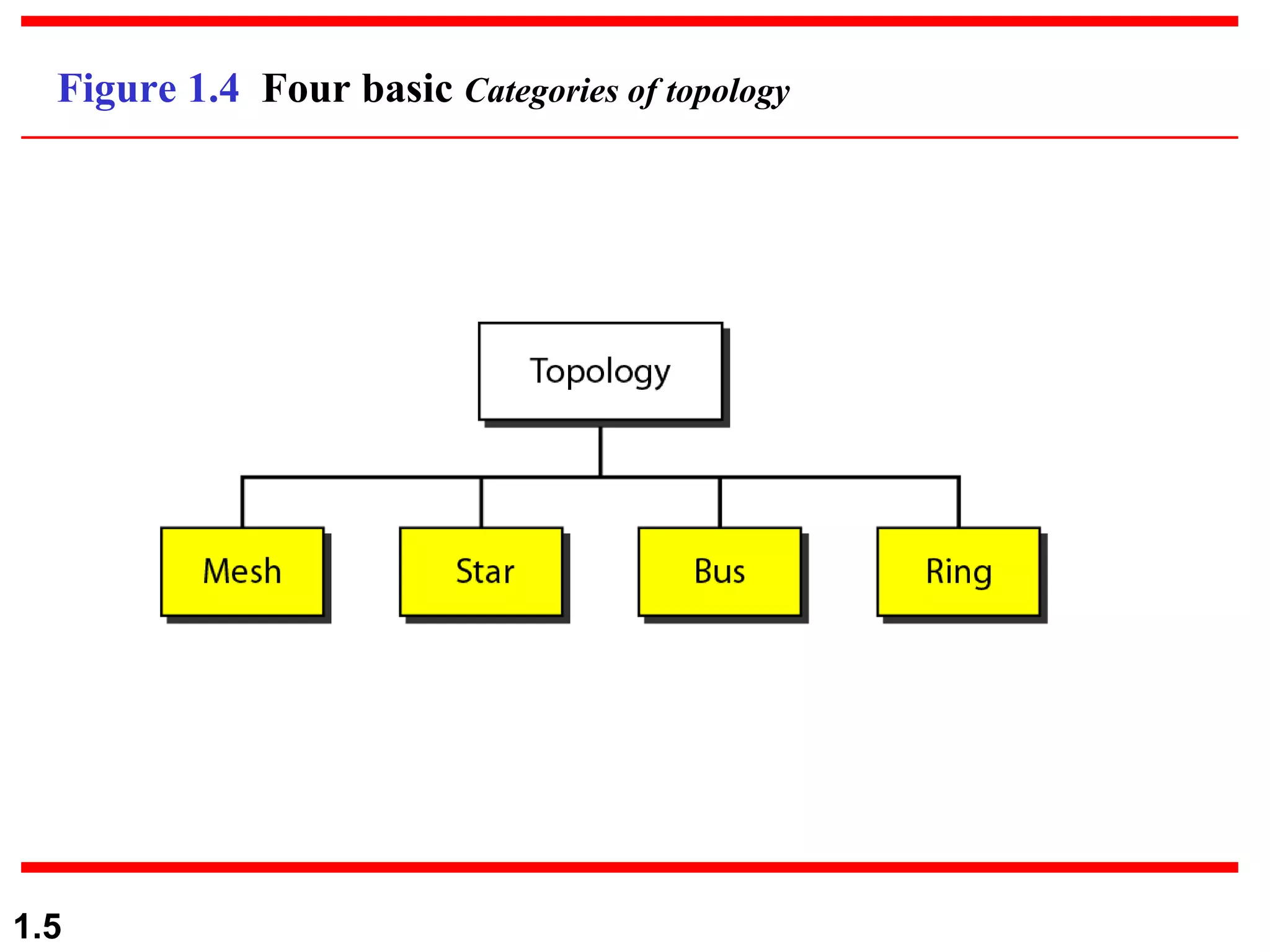 Figure 1.4 Four basic Categories of topology

Topology

Mesh

Star

Bus

Ring

1.5